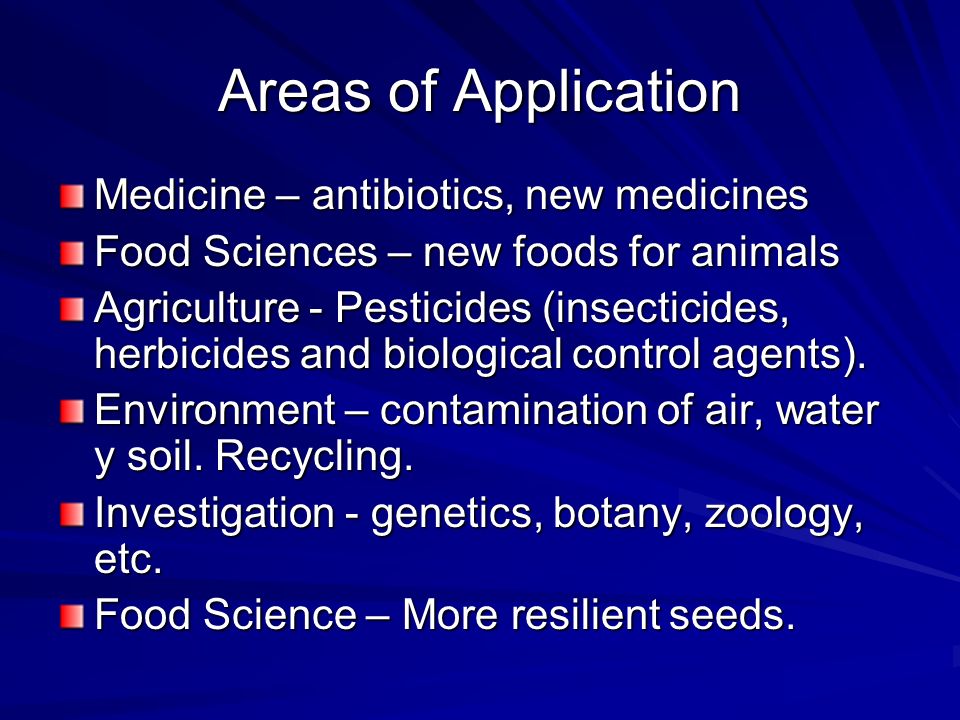 Areas of Application

- Medicine – antibiotics, new medicines
- Food Sciences – new foods for animals
- Agriculture - Pesticides (insecticides, herbicides and biological control agents).
- Environment – contamination of air, water y soil. Recycling.
- Investigation - genetics, botany, zoology, etc.
- Food Science – More resilient seeds.